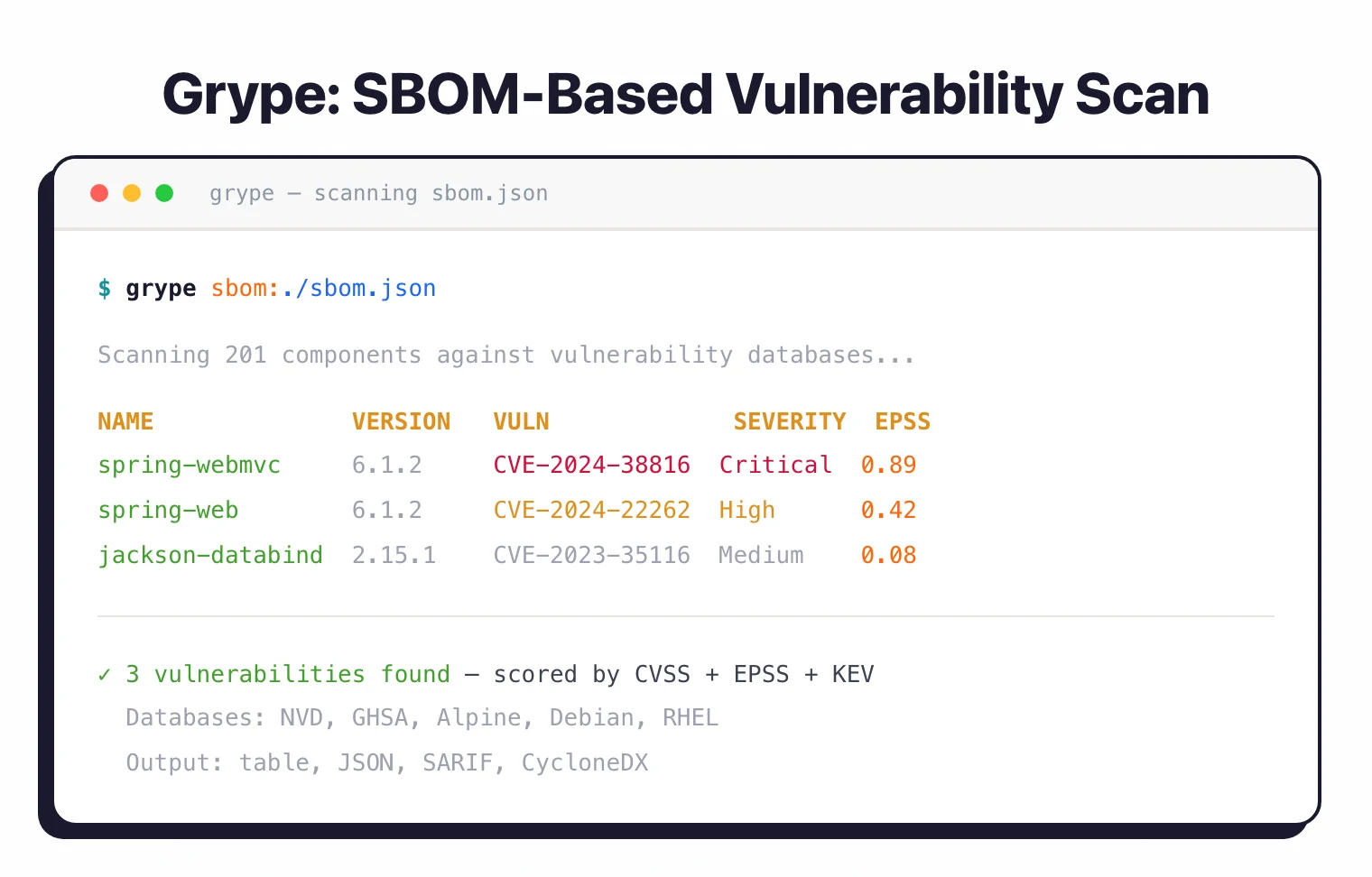 Grype: SBOM-Based Vulnerability Scan

grype — scanning sbom.json

$ grype sbom:./sbom.json

Scanning 201 components against vulnerability databases...

| NAME | VERSION | VULN | SEVERITY | EPSS |
|---|---|---|---|---|
| spring-webmvc | 6.1.2 | CVE-2024-38816 | Critical | 0.89 |
| spring-web | 6.1.2 | CVE-2024-22262 | High | 0.42 |
| jackson-databind | 2.15.1 | CVE-2023-35116 | Medium | 0.08 |

✓ 3 vulnerabilities found — scored by CVSS + EPSS + KEV
Databases: NVD, GHSA, Alpine, Debian, RHEL
Output: table, JSON, SARIF, CycloneDX